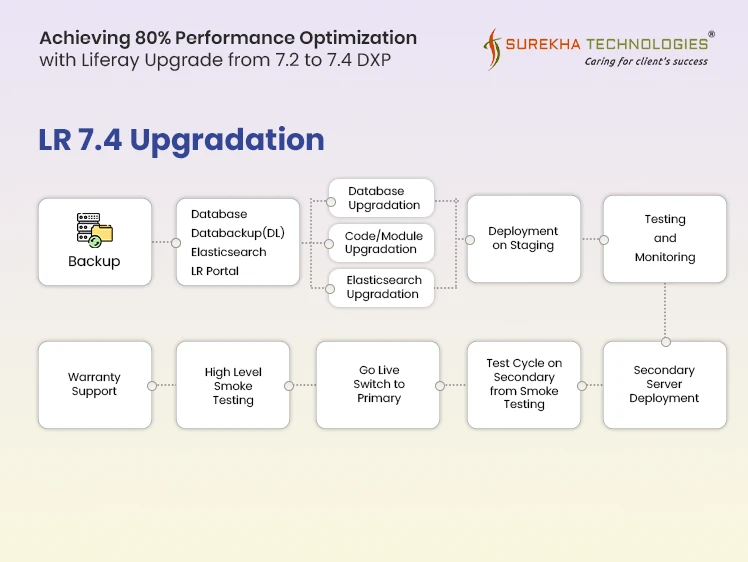 Achieving 80% Performance Optimization with Liferay Upgrade from 7.2 to 7.4 DXP

SUREKHA TECHNOLOGIES®
Caring for client's success

LR 7.4 Upgradation

Backup

Database
Databackup(DL)
Elasticsearch
LR Portal

Database Upgradation

Code/Module Upgradation

Elasticsearch Upgradation

Deployment on Staging

Testing and Monitoring

Secondary Server Deployment

Test Cycle on Secondary from Smoke Testing

Go Live Switch to Primary

High Level Smoke Testing

Warranty Support